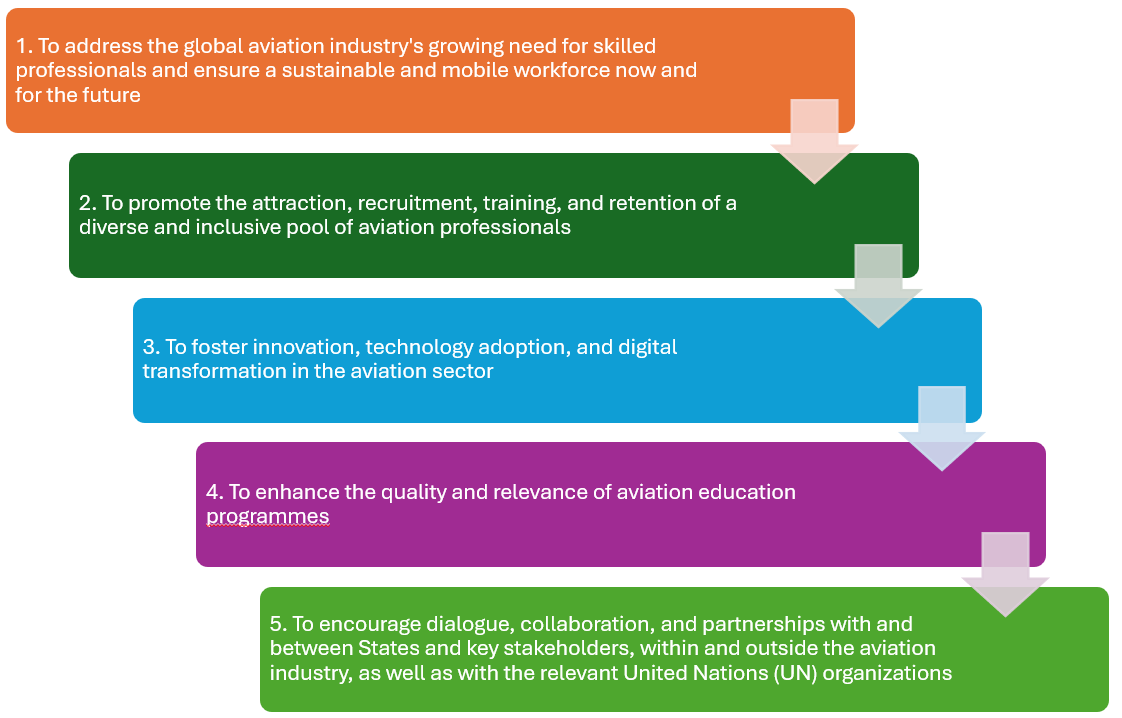 1. To address the global aviation industry's growing need for skilled professionals and ensure a sustainable and mobile workforce now and for the future

2. To promote the attraction, recruitment, training, and retention of a diverse and inclusive pool of aviation professionals

3. To foster innovation, technology adoption, and digital transformation in the aviation sector

4. To enhance the quality and relevance of aviation education programmes

5. To encourage dialogue, collaboration, and partnerships with and between States and key stakeholders, within and outside the aviation industry, as well as with the relevant United Nations (UN) organizations